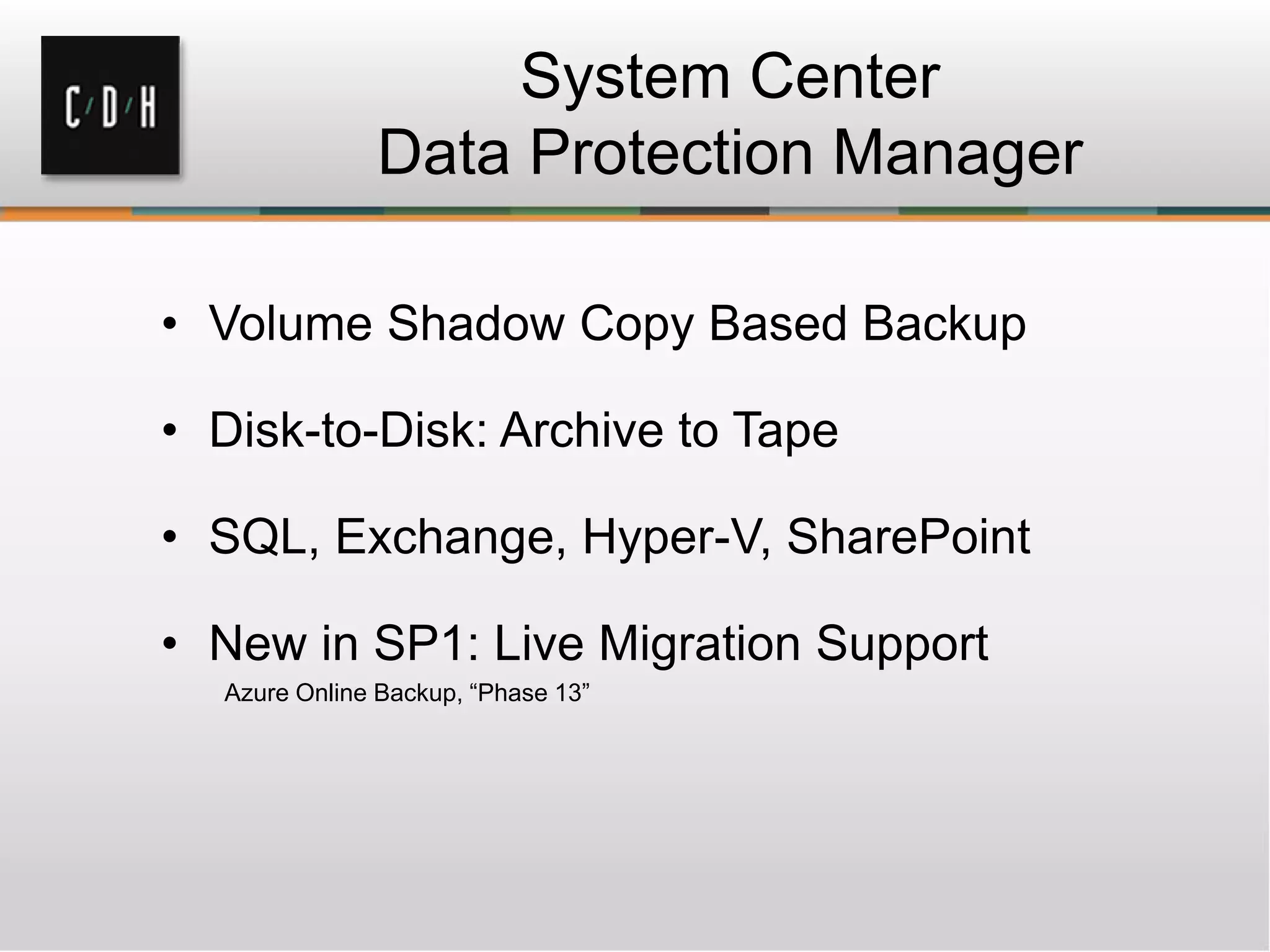 C/D/H

System Center
Data Protection Manager

• Volume Shadow Copy Based Backup

• Disk-to-Disk: Archive to Tape

• SQL, Exchange, Hyper-V, SharePoint

• New in SP1: Live Migration Support

Azure Online Backup, “Phase 13”